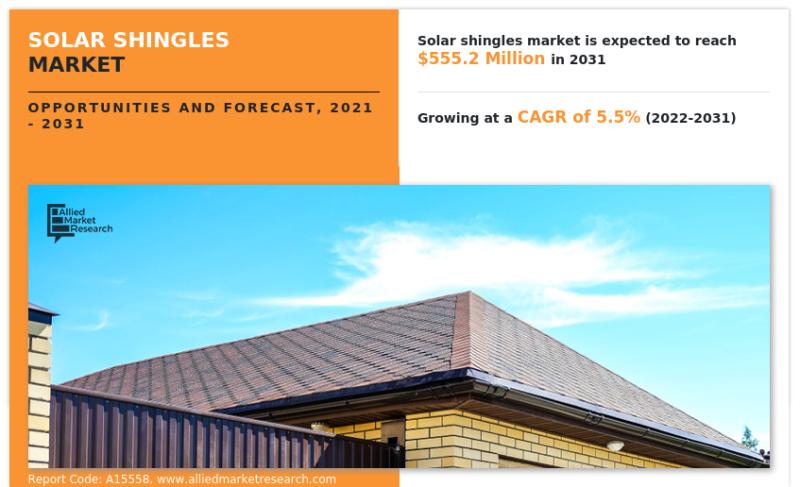 SOLAR SHINGLES MARKET

OPPORTUNITIES AND FORECAST, 2021 - 2031

Solar shingles market is expected to reach $555.2 Million in 2031

Growing at a CAGR of 5.5% (2022-2031)

Allied Market Research

Report Code: A15558, www.alliedmarketresearch.com